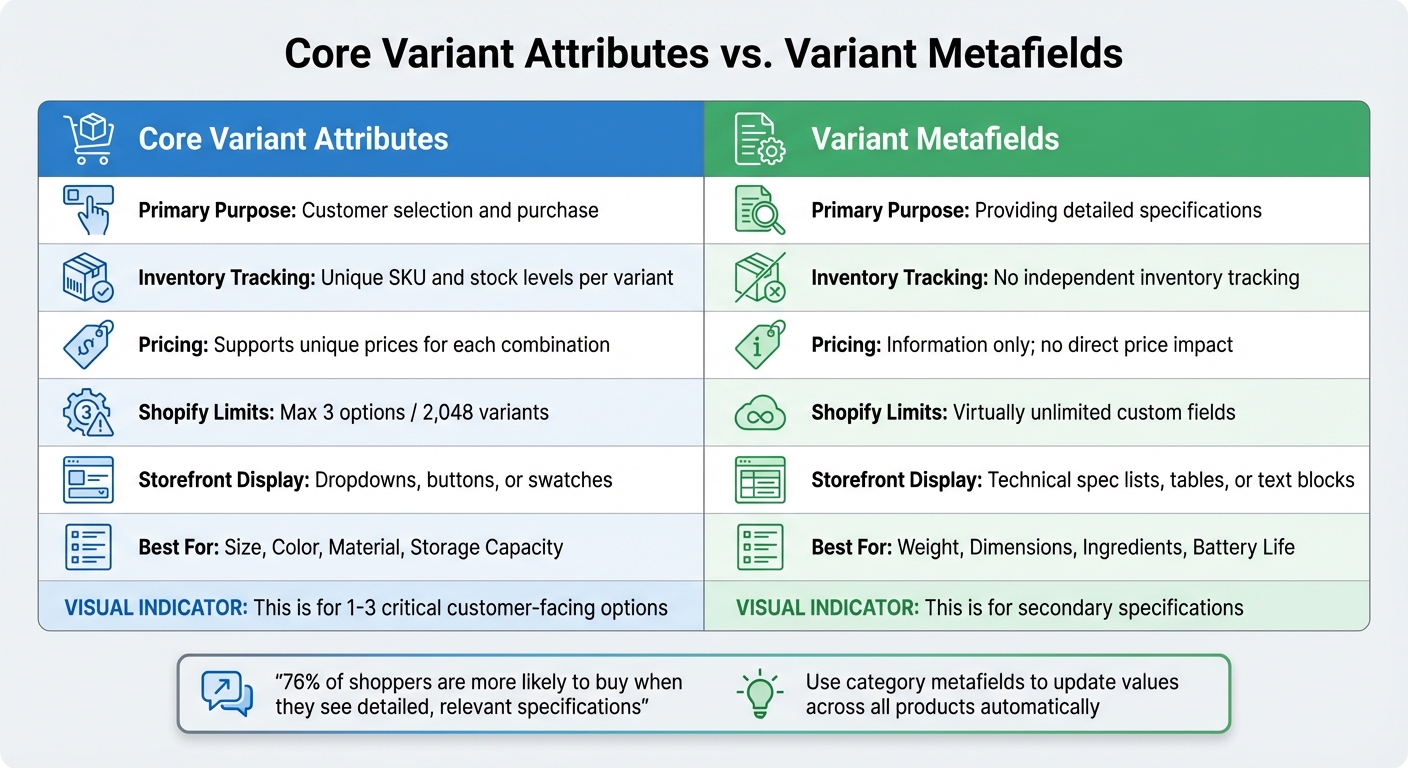 Core Variant Attributes vs. Variant Metafields

| Core Variant Attributes | Variant Metafields |
|---|---|
| **Primary Purpose:** Customer selection and purchase | **Primary Purpose:** Providing detailed specifications |
| **Inventory Tracking:** Unique SKU and stock levels per variant | **Inventory Tracking:** No independent inventory tracking |
| **Pricing:** Supports unique prices for each combination | **Pricing:** Information only; no direct price impact |
| **Shopify Limits:** Max 3 options / 2,048 variants | **Shopify Limits:** Virtually unlimited custom fields |
| **Storefront Display:** Dropdowns, buttons, or swatches | **Storefront Display:** Technical spec lists, tables, or text blocks |
| **Best For:** Size, Color, Material, Storage Capacity | **Best For:** Weight, Dimensions, Ingredients, Battery Life |
| **VISUAL INDICATOR:** This is for 1-3 critical customer-facing options | **VISUAL INDICATOR:** This is for secondary specifications |

"76% of shoppers are more likely to buy when they see detailed, relevant specifications"

Use category metafields to update values across all products automatically